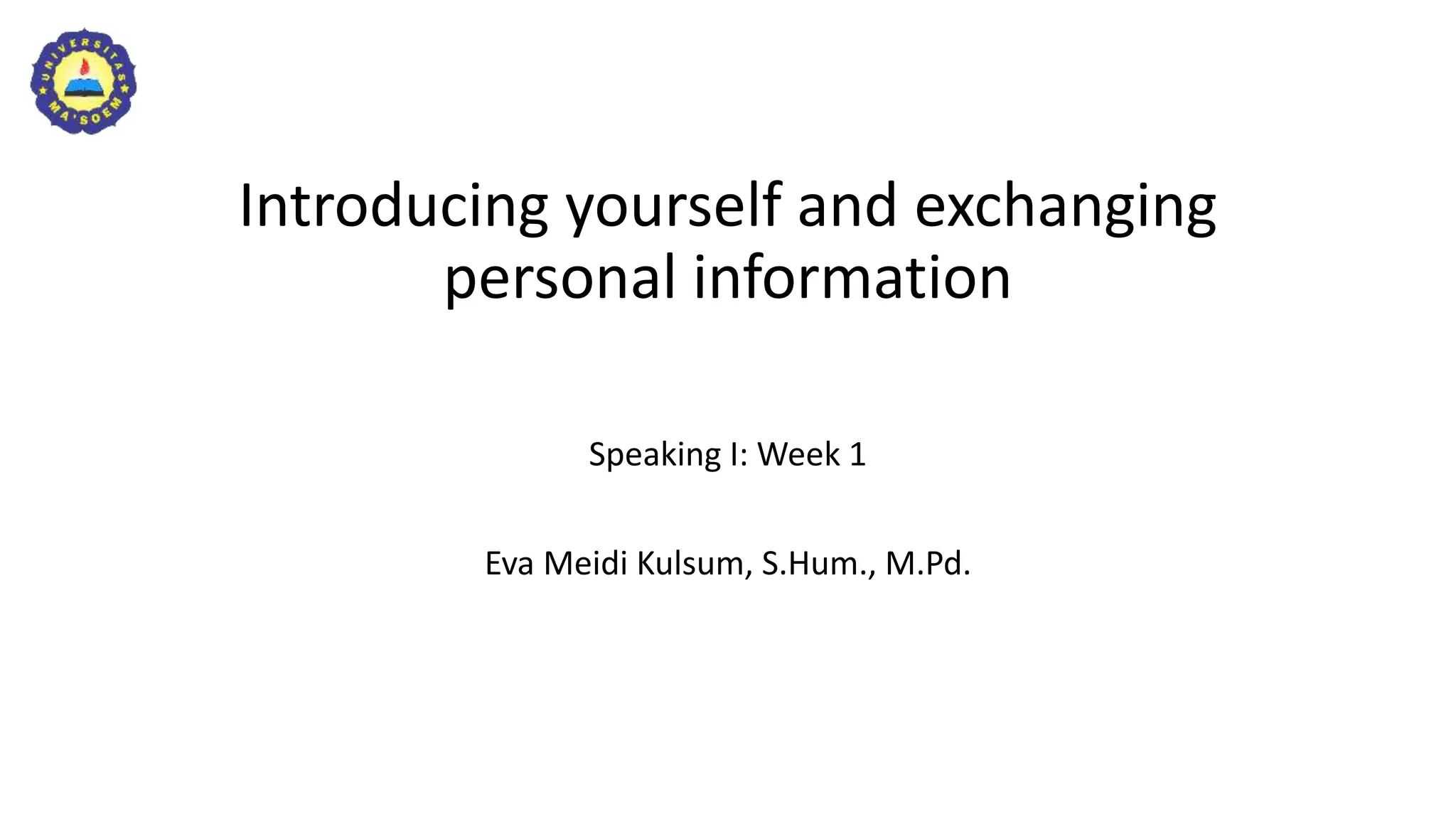 UNIVERSITAS MA'SOEM

Introducing yourself and exchanging personal information

Speaking I: Week 1

Eva Meidi Kulsum, S.Hum., M.Pd.